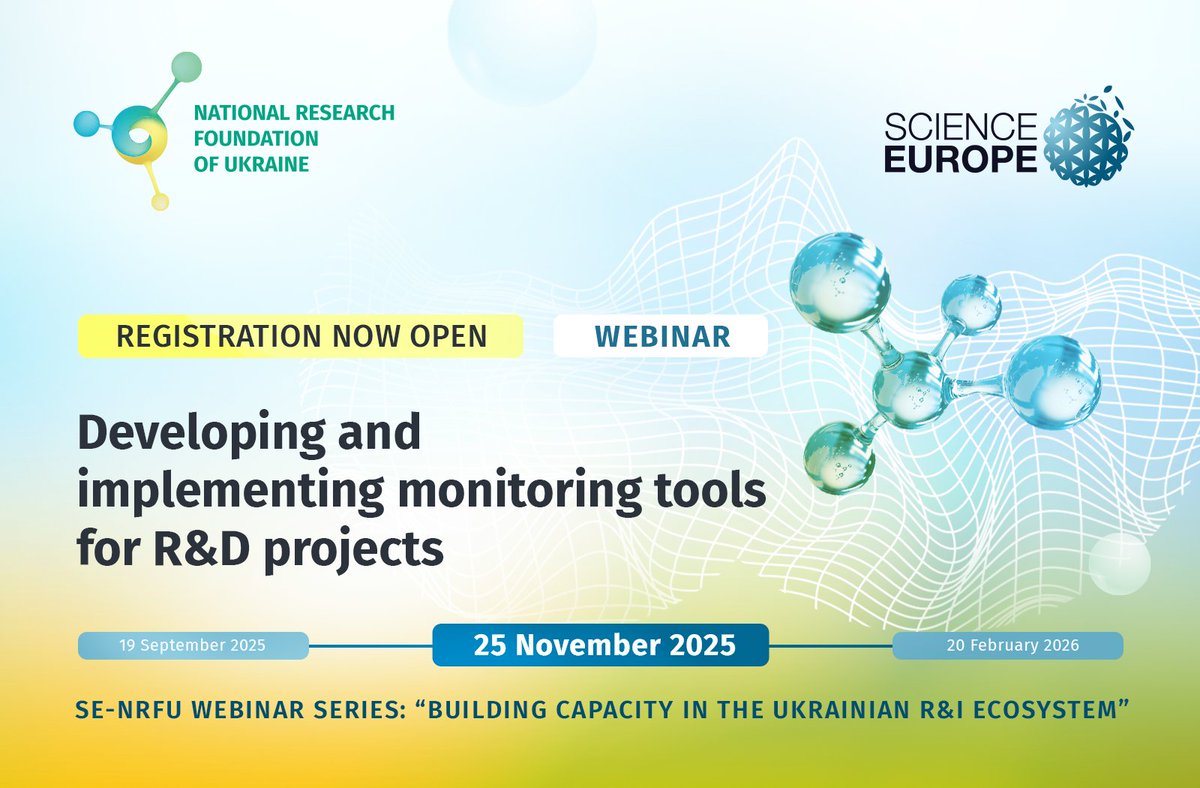 NATIONAL RESEARCH FOUNDATION OF UKRAINE

SCIENCE EUROPE

REGISTRATION NOW OPEN

WEBINAR

Developing and implementing monitoring tools for R&D projects

19 September 2025

25 November 2025

20 February 2026

SE-NRFU WEBINAR SERIES: “BUILDING CAPACITY IN THE UKRAINIAN R&I ECOSYSTEM”